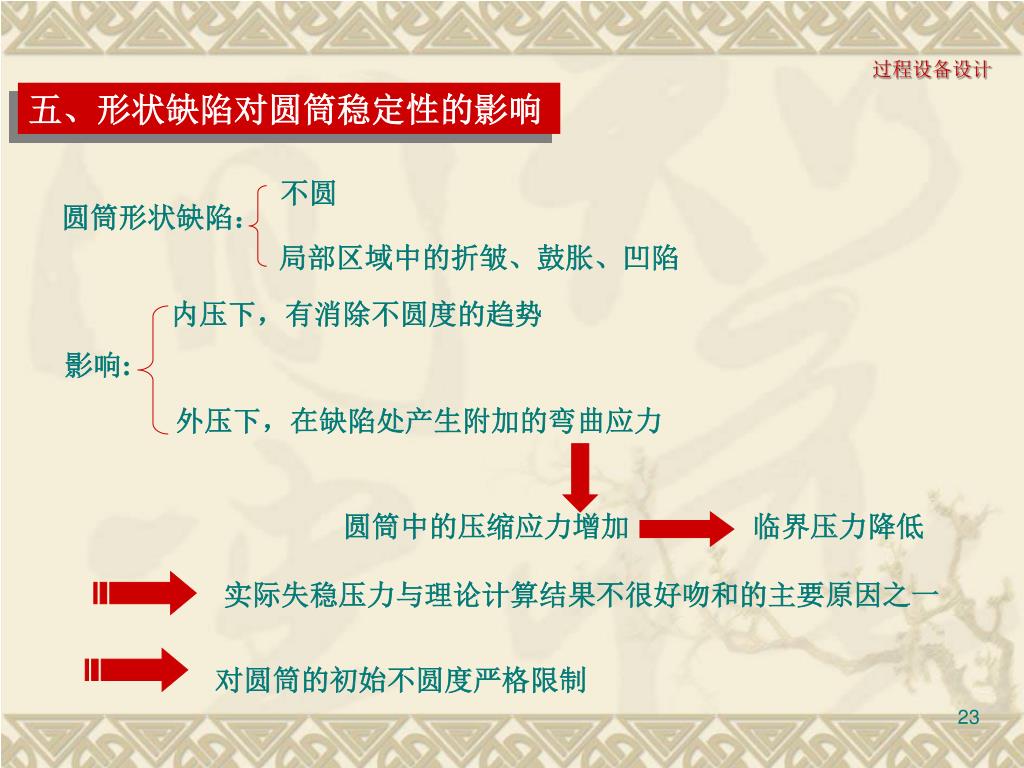 过程设备设计

五、形状缺陷对圆筒稳定性的影响

圆筒形状缺陷：

不圆

局部区域中的折皱、鼓胀、凹陷

影响:

内压下，有消除不圆度的趋势

外压下，在缺陷处产生附加的弯曲应力

圆筒中的压缩应力增加

临界压力降低

实际失稳压力与理论计算结果不很好吻和的主要原因之一

对圆筒的初始不圆度严格限制

23